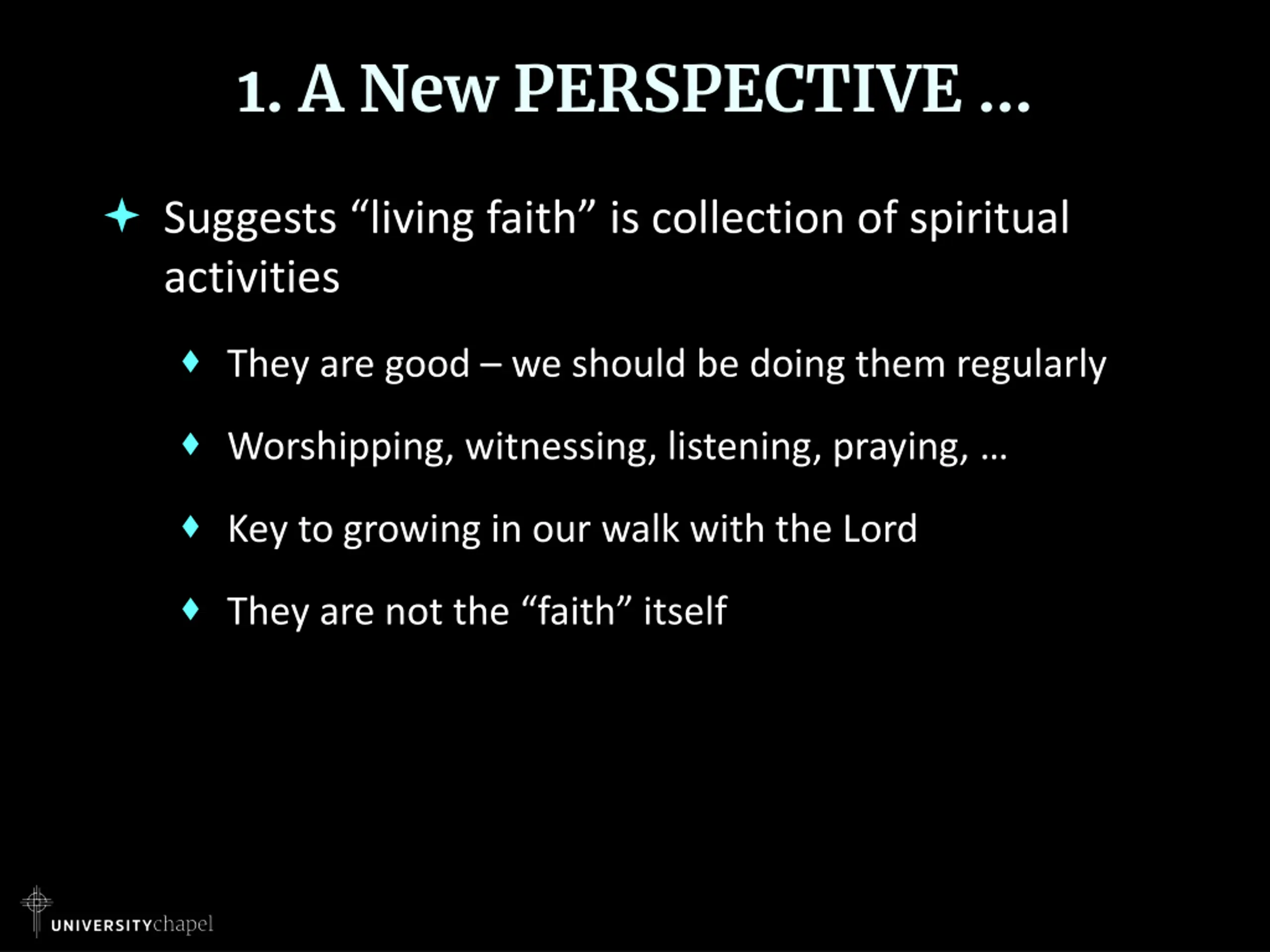 1. A New PERSPECTIVE …

Suggests “living faith” is collection of spiritual activities

They are good – we should be doing them regularly

Worshipping, witnessing, listening, praying, …

Key to growing in our walk with the Lord

They are not the “faith” itself

UNIVERSITYchapel